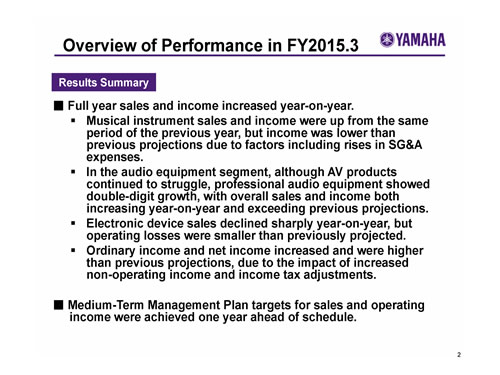 Overview of Performance in FY2015.3

YAMAHA

Results Summary

■ Full year sales and income increased year-on-year.

▪ Musical instrument sales and income were up from the same period of the previous year, but income was lower than previous projections due to factors including rises in SG&A expenses.

▪ In the audio equipment segment, although AV products continued to struggle, professional audio equipment showed double-digit growth, with overall sales and income both increasing year-on-year and exceeding previous projections.

▪ Electronic device sales declined sharply year-on-year, but operating losses were smaller than previously projected.

▪ Ordinary income and net income increased and were higher than previous projections, due to the impact of increased non-operating income and income tax adjustments.

■ Medium-Term Management Plan targets for sales and operating income were achieved one year ahead of schedule.

2